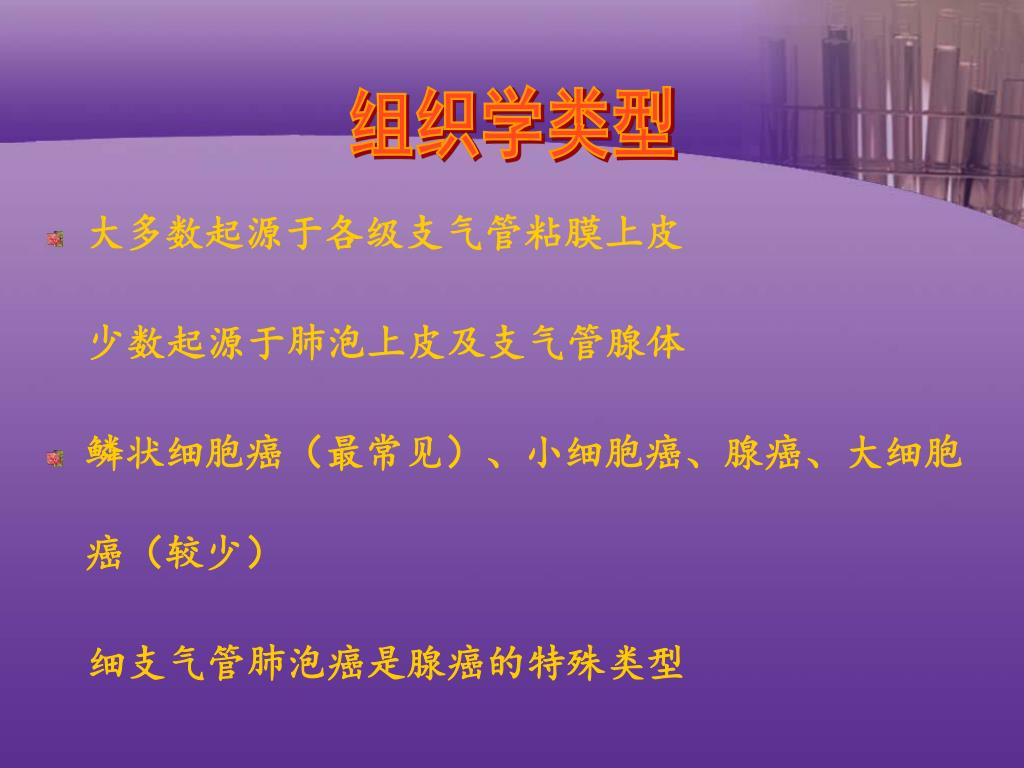 组织学类型

大多数起源于各级支气管粘膜上皮

少数起源于肺泡上皮及支气管腺体

鳞状细胞癌（最常见）、小细胞癌、腺癌、大细胞癌（较少）

细支气管肺泡癌是腺癌的特殊类型